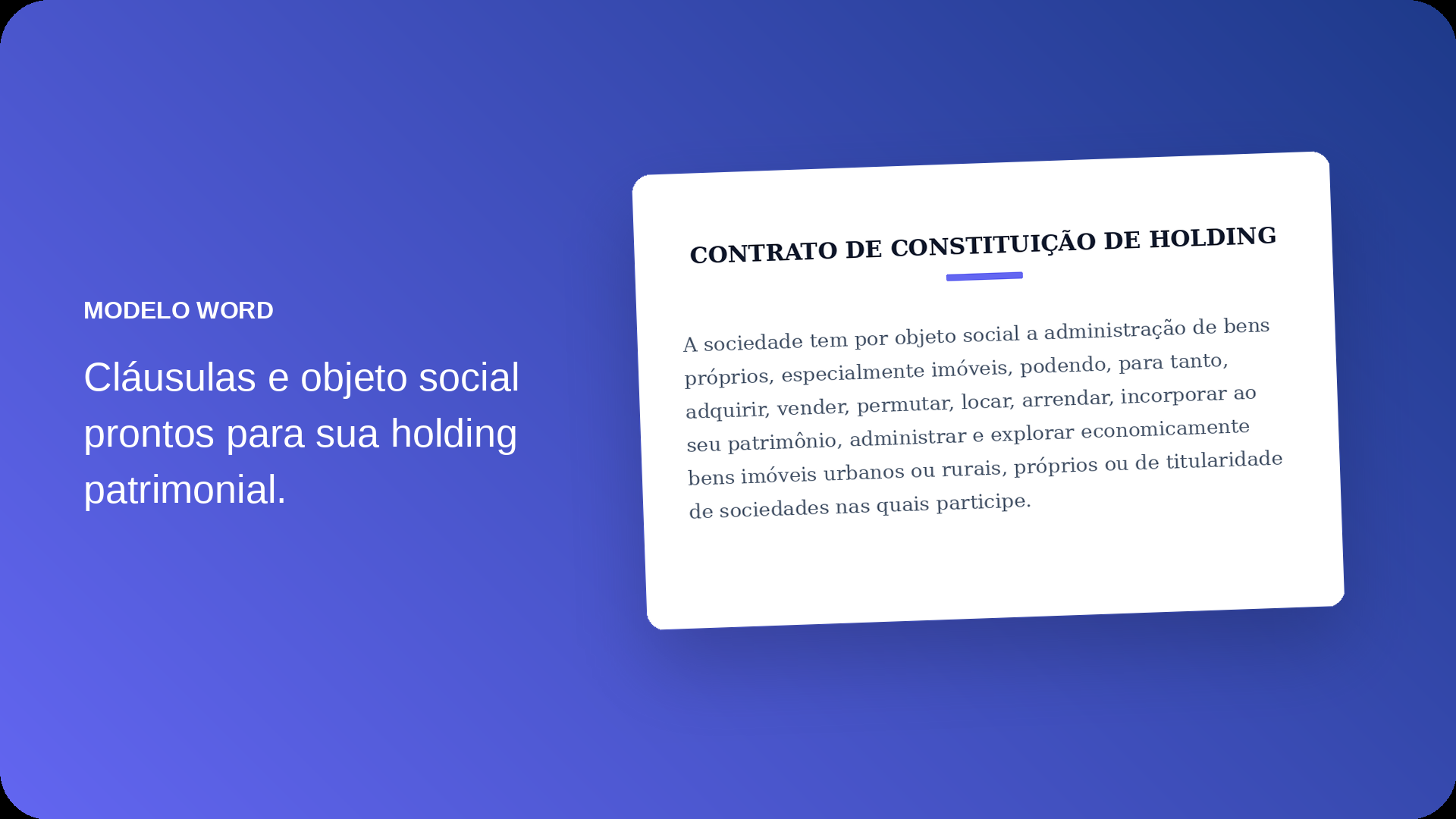 MODELO WORD

Cláusulas e objeto social prontos para sua holding patrimonial.

CONTRATO DE CONSTITUIÇÃO DE HOLDING

A sociedade tem por objeto social a administração de bens próprios, especialmente imóveis, podendo, para tanto, adquirir, vender, permutar, locar, arrendar, incorporar ao seu patrimônio, administrar e explorar economicamente bens imóveis urbanos ou rurais, próprios ou de titularidade de sociedades nas quais participe.